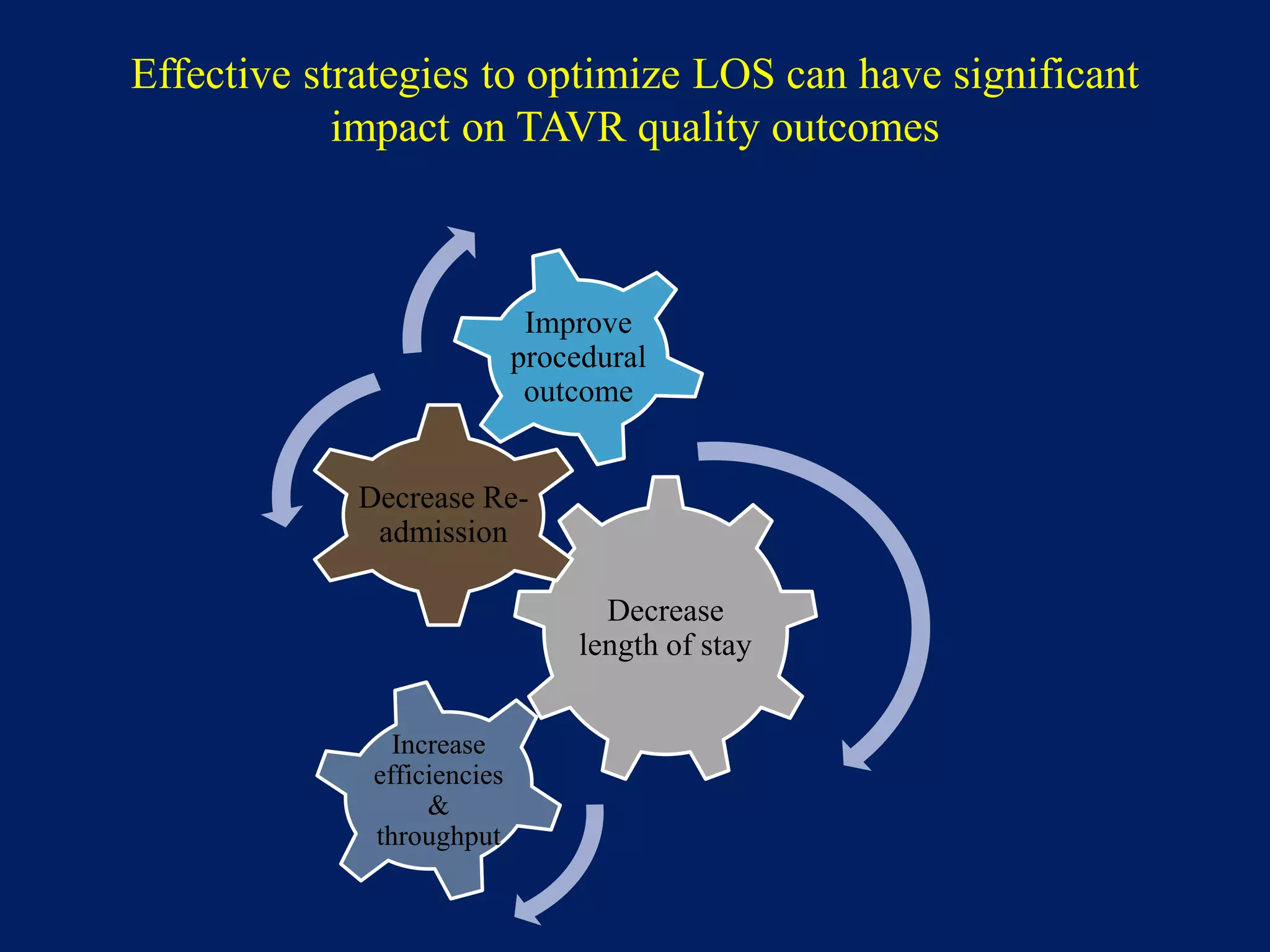 Effective strategies to optimize LOS can have significant impact on TAVR quality outcomes

Improve procedural outcome

Decrease Re-admission

Decrease length of stay

Increase efficiencies & throughput